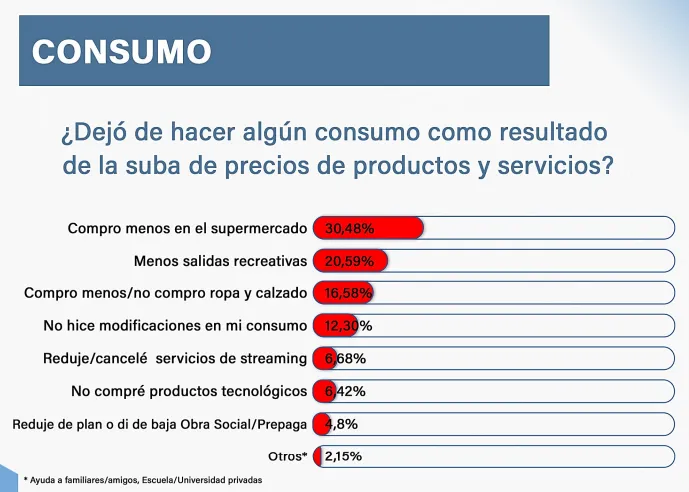 CONSUMO

¿Dejó de hacer algún consumo como resultado de la suba de precios de productos y servicios?

Compro menos en el supermercado 30,48%
Menos salidas recreativas 20,59%
Compro menos/no compro ropa y calzado 16,58%
No hice modificaciones en mi consumo 12,30%
Reduje/cancelé servicios de streaming 6,68%
No compré productos tecnológicos 6,42%
Reduje de plan o di de baja Obra Social/Prepaga 4,8%
Otros* 2,15%

* Ayuda a familiares/amigos, Escuela/Universidad privadas